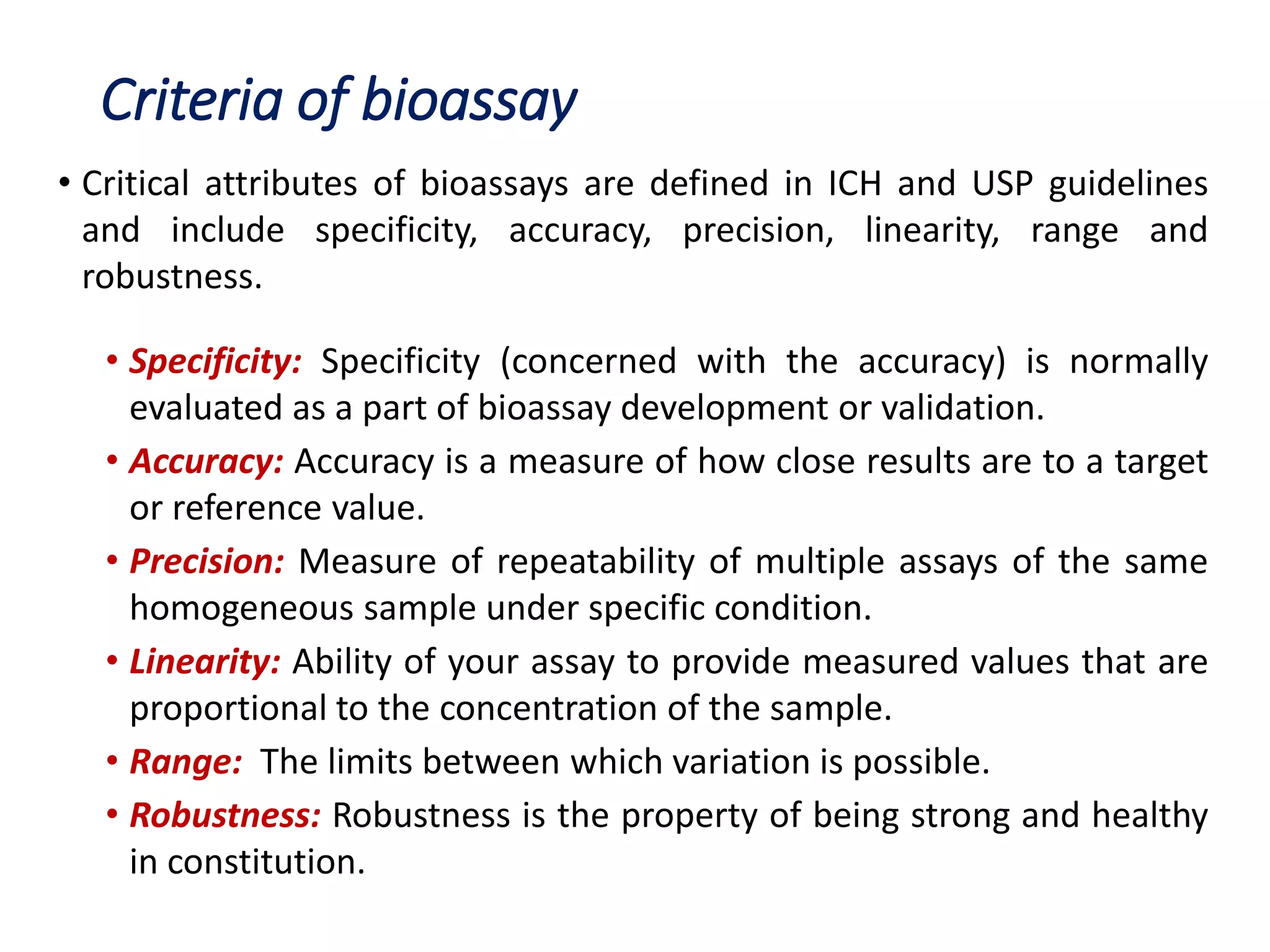 Criteria of bioassay

• Critical attributes of bioassays are defined in ICH and USP guidelines and include specificity, accuracy, precision, linearity, range and robustness.

• Specificity: Specificity (concerned with the accuracy) is normally evaluated as a part of bioassay development or validation.
• Accuracy: Accuracy is a measure of how close results are to a target or reference value.
• Precision: Measure of repeatability of multiple assays of the same homogeneous sample under specific condition.
• Linearity: Ability of your assay to provide measured values that are proportional to the concentration of the sample.
• Range: The limits between which variation is possible.
• Robustness: Robustness is the property of being strong and healthy in constitution.